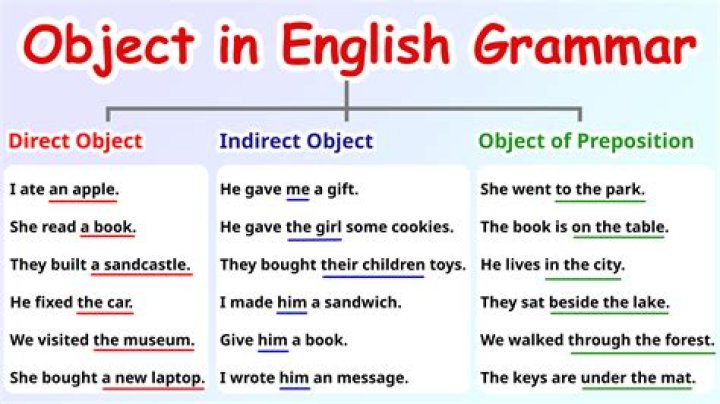 Object in English Grammar

Direct Object

I ate an apple.

She read a book.

They built a sandcastle.

He fixed the car.

We visited the museum.

She bought a new laptop.

Indirect Object

He gave me a gift.

He gave the girl some cookies.

They bought their children toys.

I made him a sandwich.

Give him a book.

I wrote him an message.

Object of Preposition

She went to the park.

The book is on the table.

He lives in the city.

They sat beside the lake.

We walked through the forest.

The keys are under the mat.